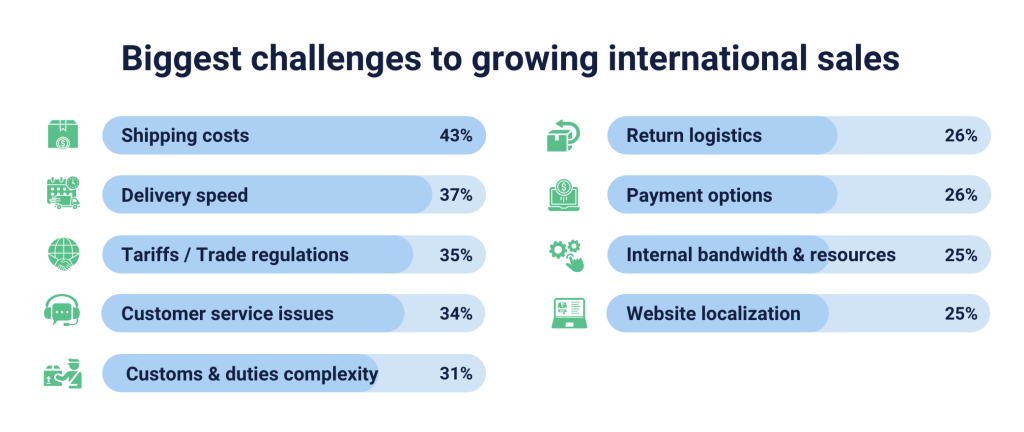 Biggest challenges to growing international sales

Shipping costs 43%

Delivery speed 37%

Tariffs / Trade regulations 35%

Customer service issues 34%

Customs & duties complexity 31%

Return logistics 26%

Payment options 26%

Internal bandwidth & resources 25%

Website localization 25%